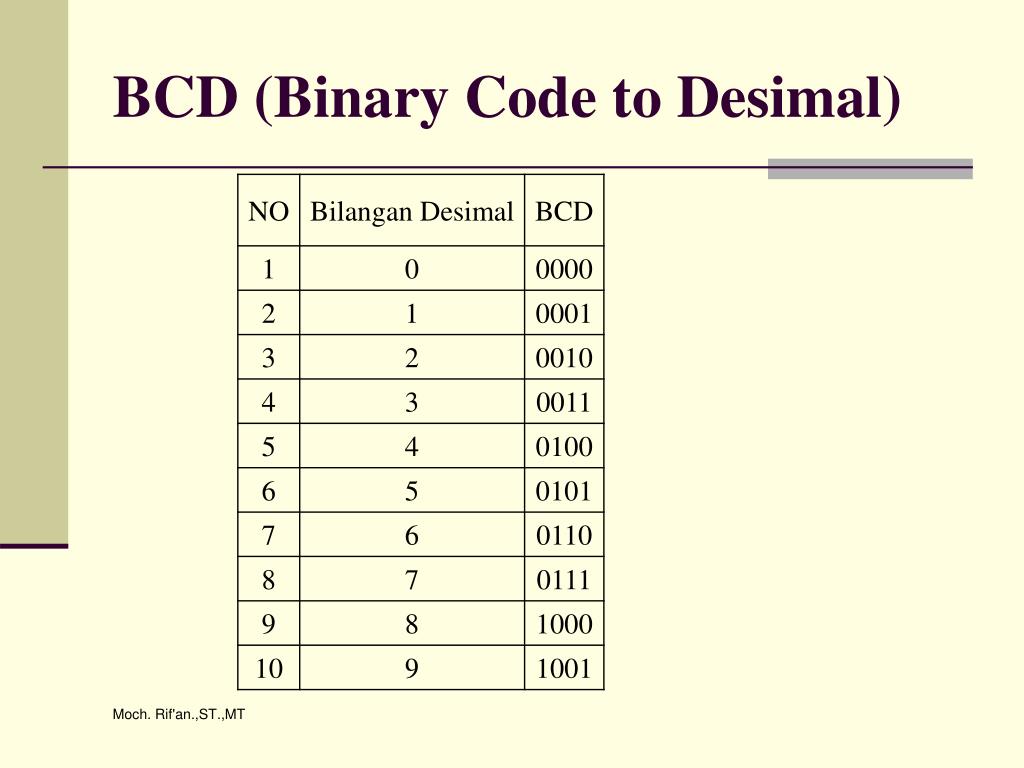 BCD (Binary Code to Desimal)

| NO | Bilangan Desimal | BCD |
|---|---|---|
| 1 | 0 | 0000 |
| 2 | 1 | 0001 |
| 3 | 2 | 0010 |
| 4 | 3 | 0011 |
| 5 | 4 | 0100 |
| 6 | 5 | 0101 |
| 7 | 6 | 0110 |
| 8 | 7 | 0111 |
| 9 | 8 | 1000 |
| 10 | 9 | 1001 |

Moch. Rif'an.,ST.,MT